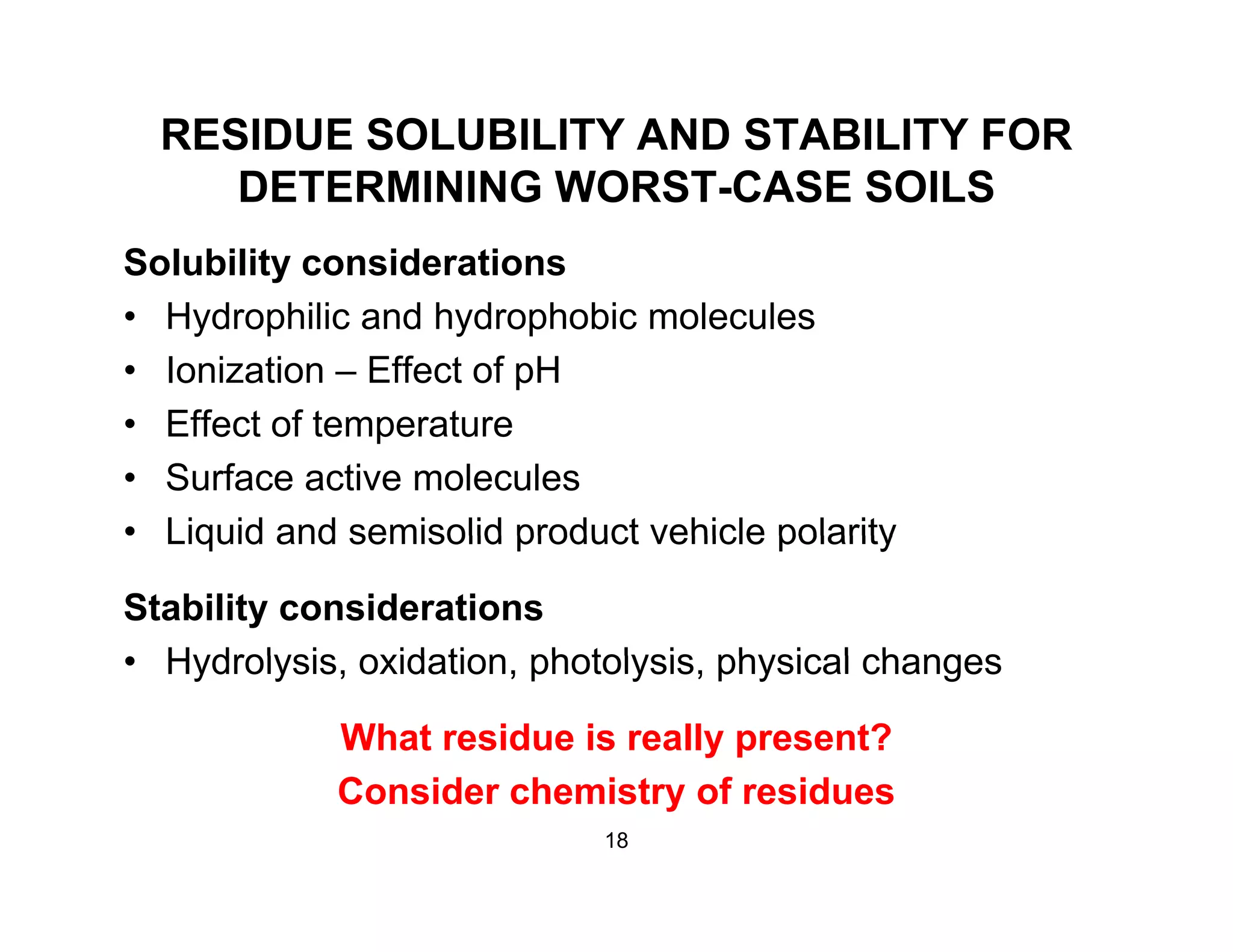 RESIDUE SOLUBILITY AND STABILITY FOR DETERMINING WORST-CASE SOILS

Solubility considerations

• Hydrophilic and hydrophobic molecules
• Ionization – Effect of pH
• Effect of temperature
• Surface active molecules
• Liquid and semisolid product vehicle polarity

Stability considerations

• Hydrolysis, oxidation, photolysis, physical changes

What residue is really present?

Consider chemistry of residues

18